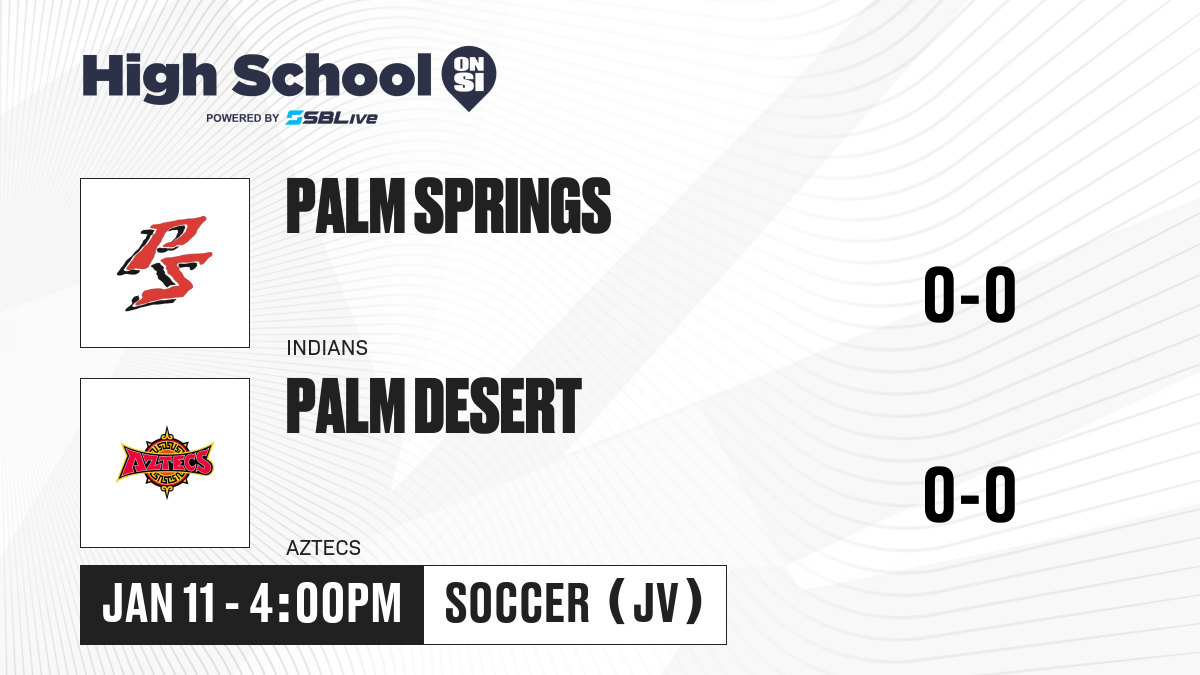 High School ON SI
POWERED BY SBLive

PS

PALM SPRINGS

INDIANS

0-0

AZTECS

PALM DESERT

AZTECS

0-0

JAN 11 - 4:00PM

SOCCER (JV)